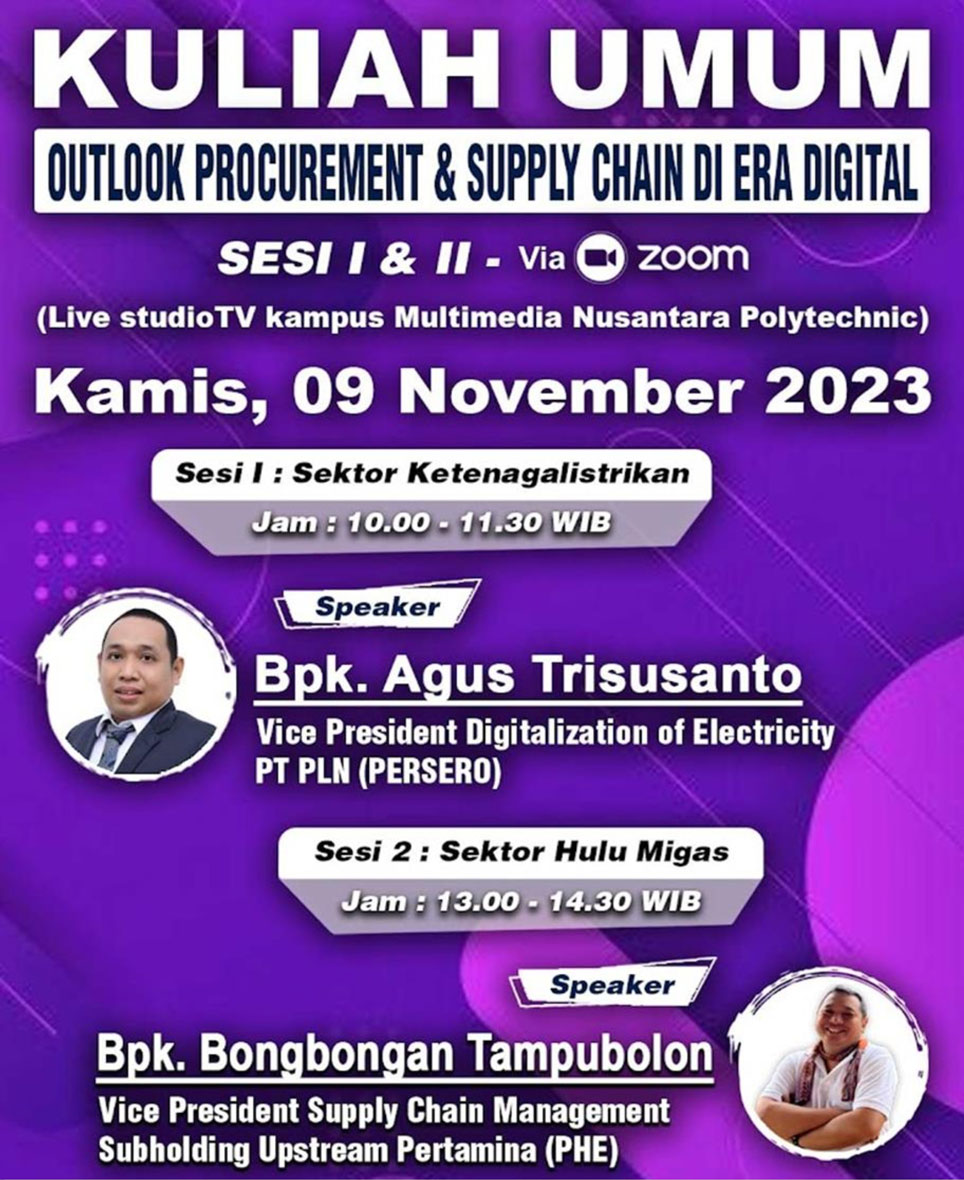 KULIAH UMUM

OUTLOOK PROCUREMENT & SUPPLY CHAIN DI ERA DIGITAL

SESI I & II - Via zoom

(Live studioTV kampus Multimedia Nusantara Polytechnic)

Kamis, 09 November 2023

Sesi I : Sektor Ketenagalistrikan

Jam : 10.00 - 11.30 WIB

Speaker

Bpk. Agus Trisusanto

Vice President Digitalization of Electricity
PT PLN (PERSERO)

Sesi 2 : Sektor Hulu Migas

Jam : 13.00 - 14.30 WIB

Speaker

Bpk. Bongbongan Tampubolon

Vice President Supply Chain Management
Subholding Upstream Pertamina (PHE)